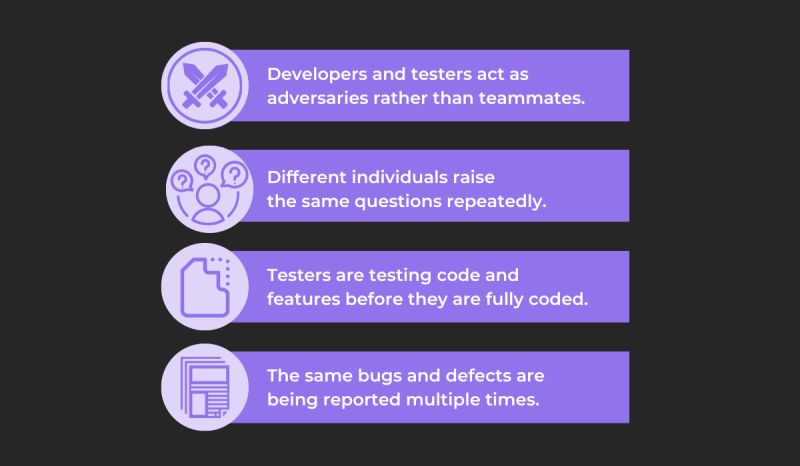 Developers and testers act as adversaries rather than teammates.

Different individuals raise the same questions repeatedly.

Testers are testing code and features before they are fully coded.

The same bugs and defects are being reported multiple times.